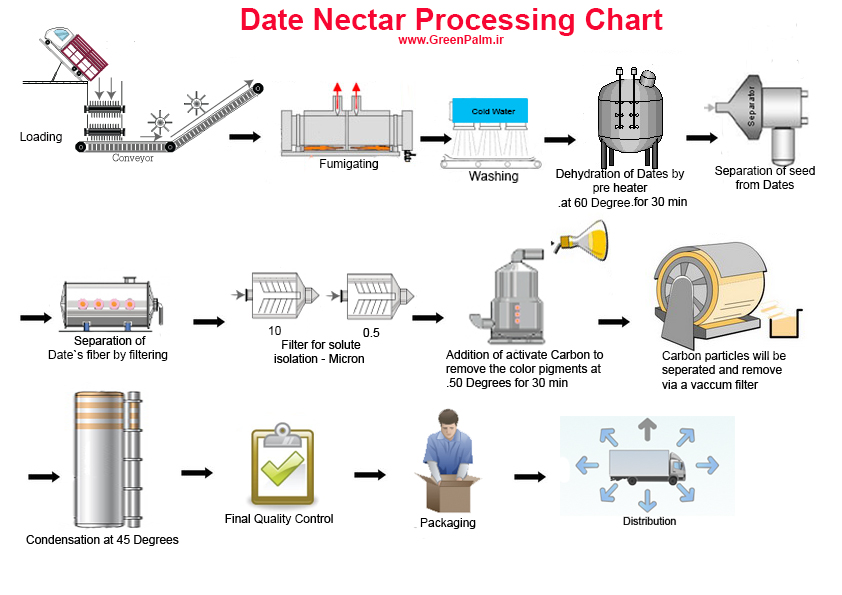 Date Nectar Processing Chart
www.GreenPalm.ir

Loading

Conveyor

Fumigating

Cold Water

Washing

Dehydration of Dates by pre heater .at 60 Degree.for 30 min

Separator

Separation of seed from Dates

Separation of Date`s fiber by filtering

10

0.5

Filter for solute isolation - Micron

Addition of activate Carbon to remove the color pigments at .50 Degrees for 30 min

Carbon particles will be seperated and remove via a vaccum filter

Condensation at 45 Degrees

Final Quality Control

Packaging

Distribution